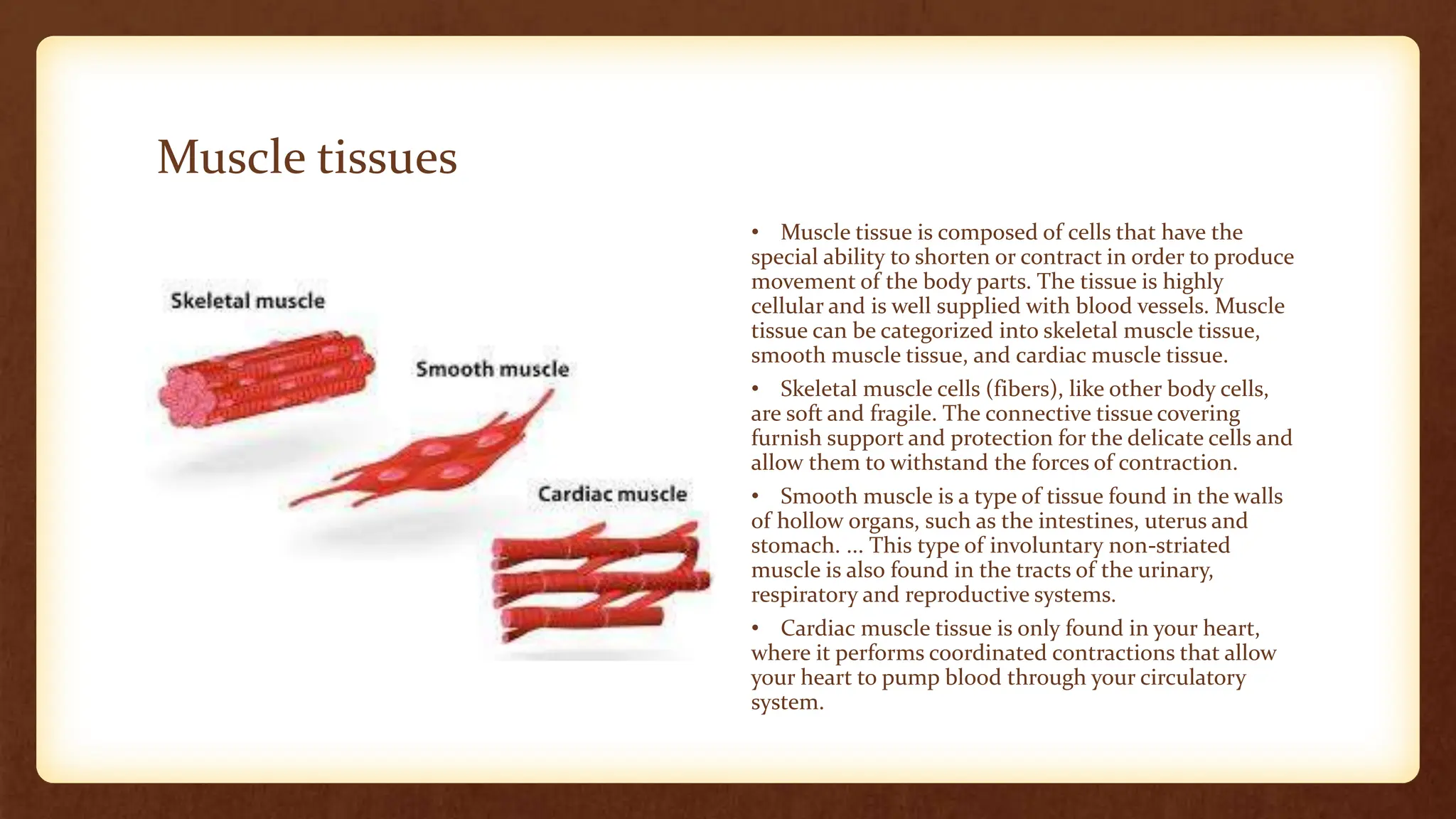 Muscle tissues

Skeletal muscle

Smooth muscle

Cardiac muscle

• Muscle tissue is composed of cells that have the special ability to shorten or contract in order to produce movement of the body parts. The tissue is highly cellular and is well supplied with blood vessels. Muscle tissue can be categorized into skeletal muscle tissue, smooth muscle tissue, and cardiac muscle tissue.

• Skeletal muscle cells (fibers), like other body cells, are soft and fragile. The connective tissue covering furnish support and protection for the delicate cells and allow them to withstand the forces of contraction.

• Smooth muscle is a type of tissue found in the walls of hollow organs, such as the intestines, uterus and stomach. ... This type of involuntary non-striated muscle is also found in the tracts of the urinary, respiratory and reproductive systems.

• Cardiac muscle tissue is only found in your heart, where it performs coordinated contractions that allow your heart to pump blood through your circulatory system.